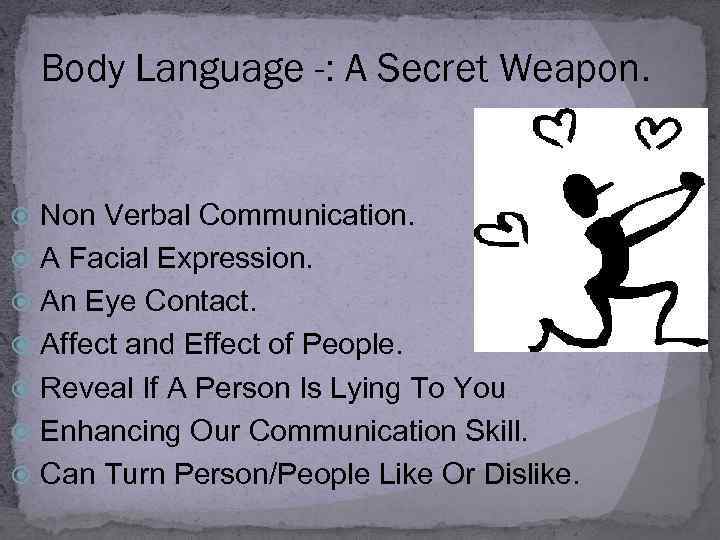 Body Language -: A Secret Weapon.

Non Verbal Communication.
A Facial Expression.
An Eye Contact.
Affect and Effect of People.
Reveal If A Person Is Lying To You
Enhancing Our Communication Skill.
Can Turn Person/People Like Or Dislike.